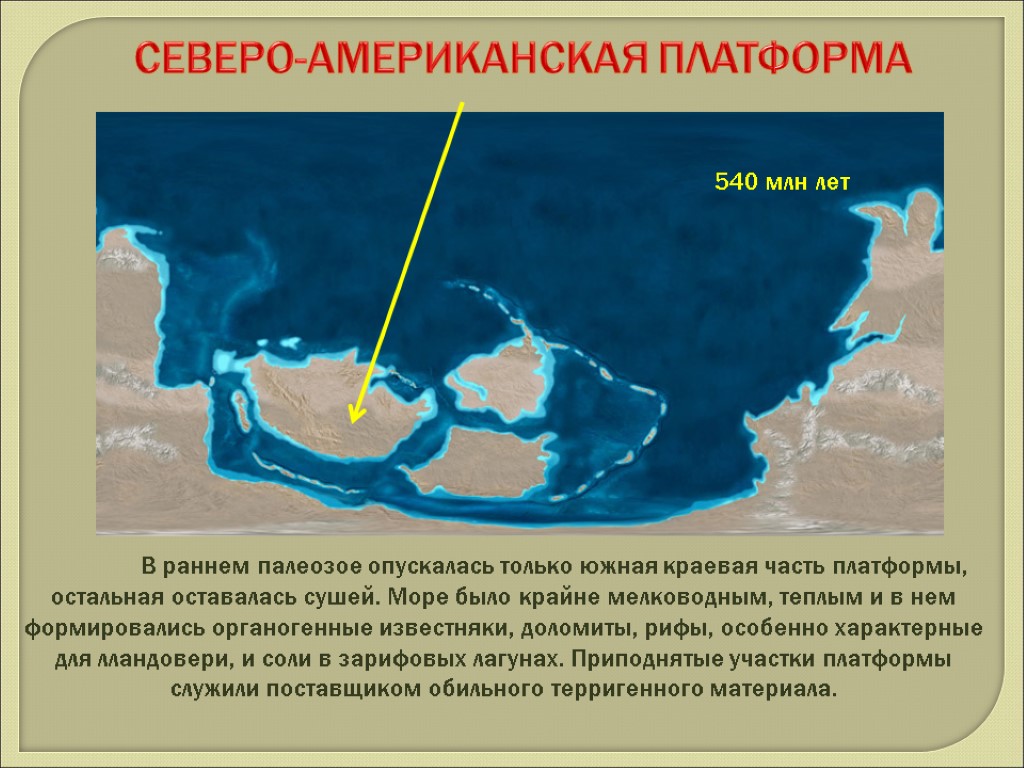 СЕВЕРО-АМЕРИКАНСКАЯ ПЛАТФОРМА

540 млн лет

В раннем палеозое опускалась только южная краевая часть платформы, остальная оставалась сушей. Море было крайне мелководным, теплым и в нем формировались органогенные известняки, доломиты, рифы, особенно характерные для лландовери, и соли в зарифовых лагунах. Приподнятые участки платформы служили поставщиком обильного терригенного материала.